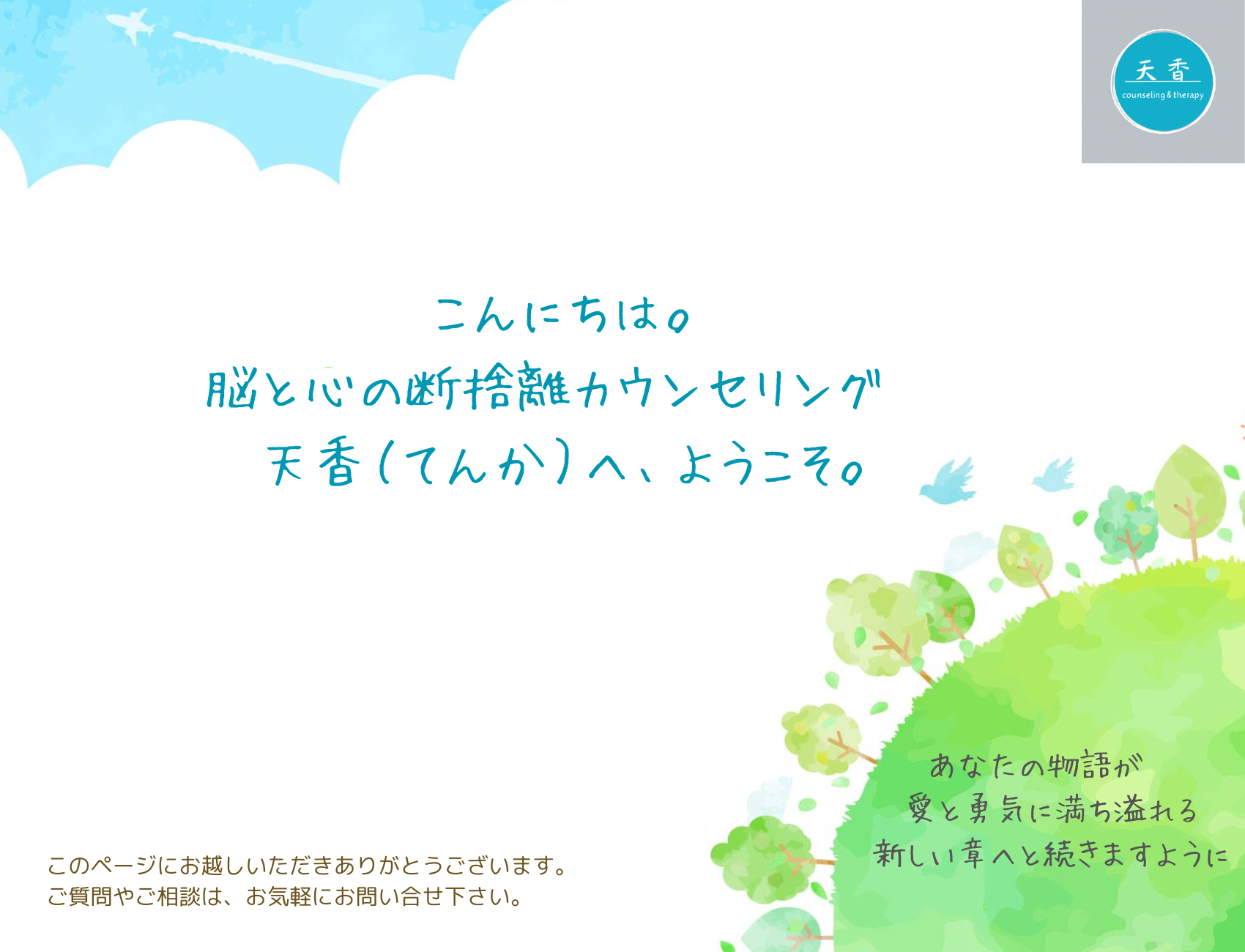 天香
counseling & therapy

こんにちは。
脳と心の断捨離カウンセリング
天香（てんか）へ、ようこそ。

あなたの物語が
愛と勇気に満ち溢れる
新しい章へと続きますように

このページにお越しいただきありがとうございます。
ご質問やご相談は、お気軽にお問い合せ下さい。